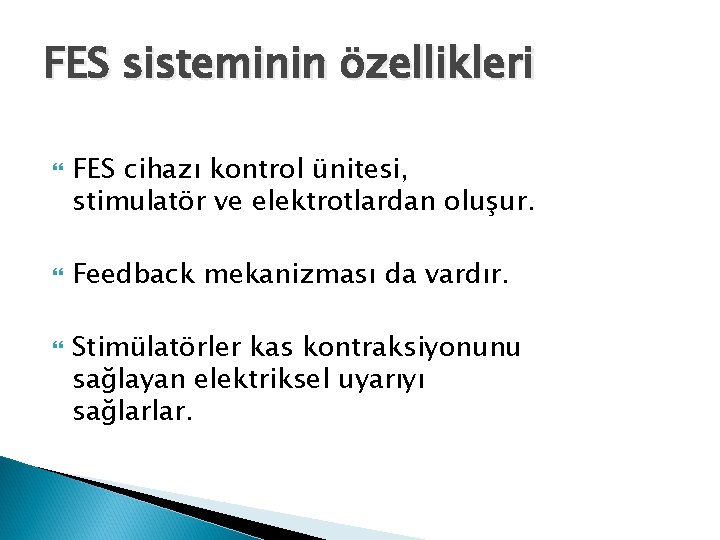 FES sisteminin özellikleri

FES cihazı kontrol ünitesi, stimulatör ve elektrotlardan oluşur.

Feedback mekanizması da vardır.

Stimülatörler kas kontraksiyonunu sağlayan elektriksel uyarıyı sağlarlar.